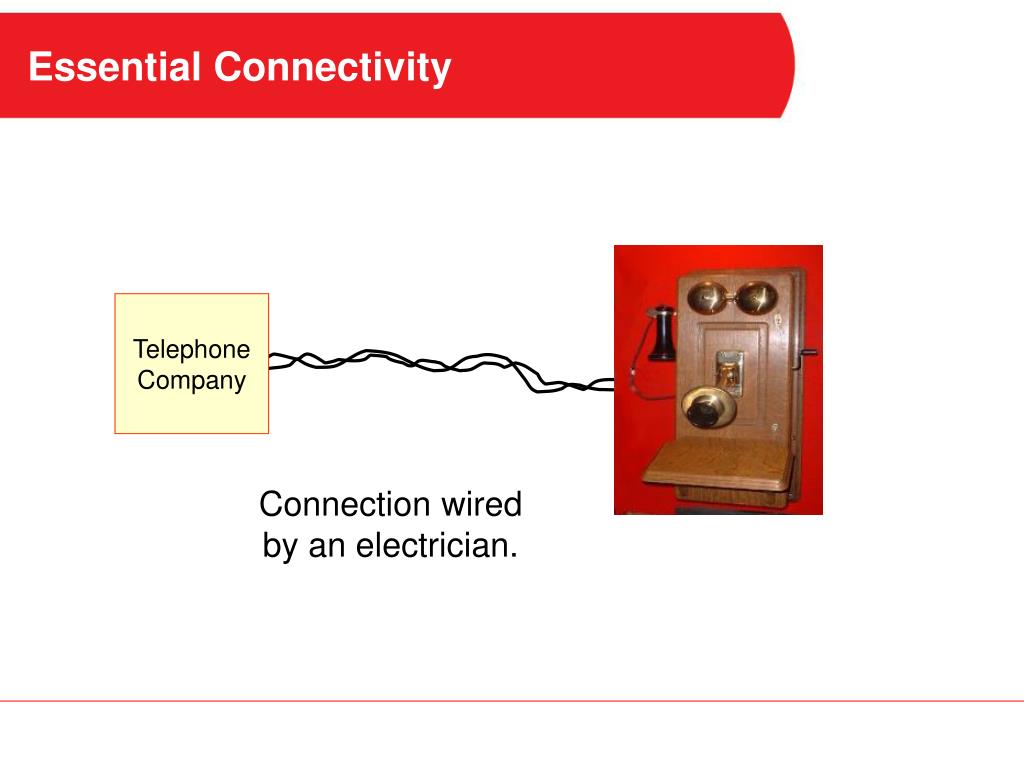 Essential Connectivity

Telephone Company

Connection wired by an electrician.